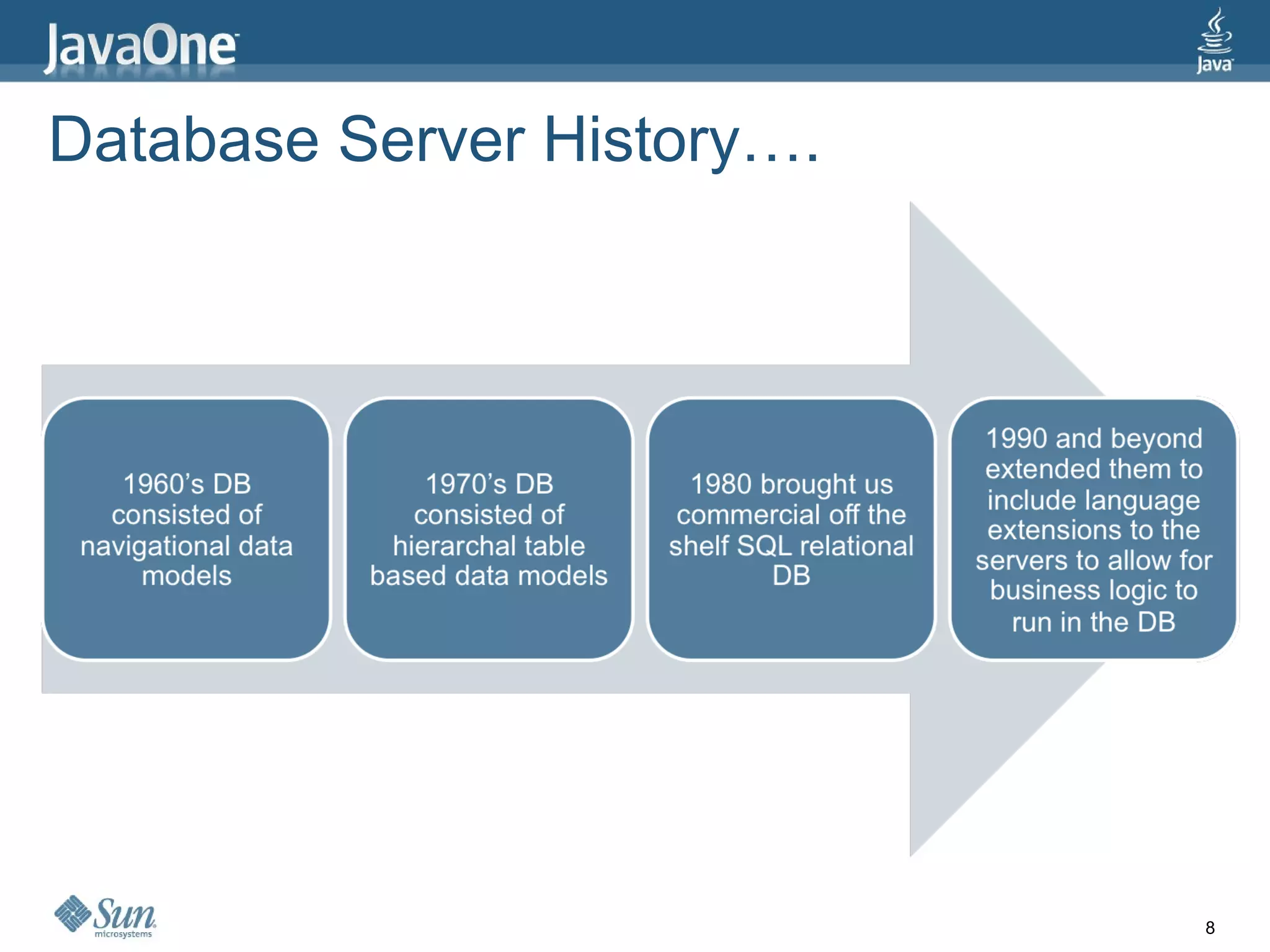 JavaOne

Java

Database Server History….

1960's DB consisted of navigational data models

1970's DB consisted of hierarchal table based data models

1980 brought us commercial off the shelf SQL relational DB

1990 and beyond extended them to include language extensions to the servers to allow for business logic to run in the DB

Sun microsystems

8